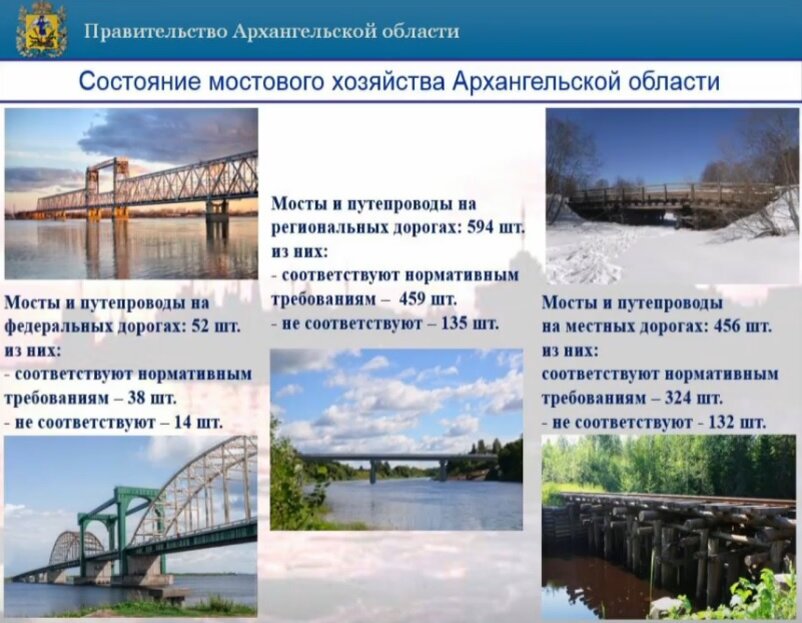 Правительство Архангельской области

Состояние мостового хозяйства Архангельской области

Мосты и путепроводы на федеральных дорогах: 52 шт. из них:
- соответствуют нормативным требованиям – 38 шт.
- не соответствуют – 14 шт.

Мосты и путепроводы на региональных дорогах: 594 шт. из них:
- соответствуют нормативным требованиям – 459 шт.
- не соответствуют – 135 шт.

Мосты и путепроводы на местных дорогах: 456 шт. из них:
соответствуют нормативным требованиям – 324 шт.
- не соответствуют - 132 шт.